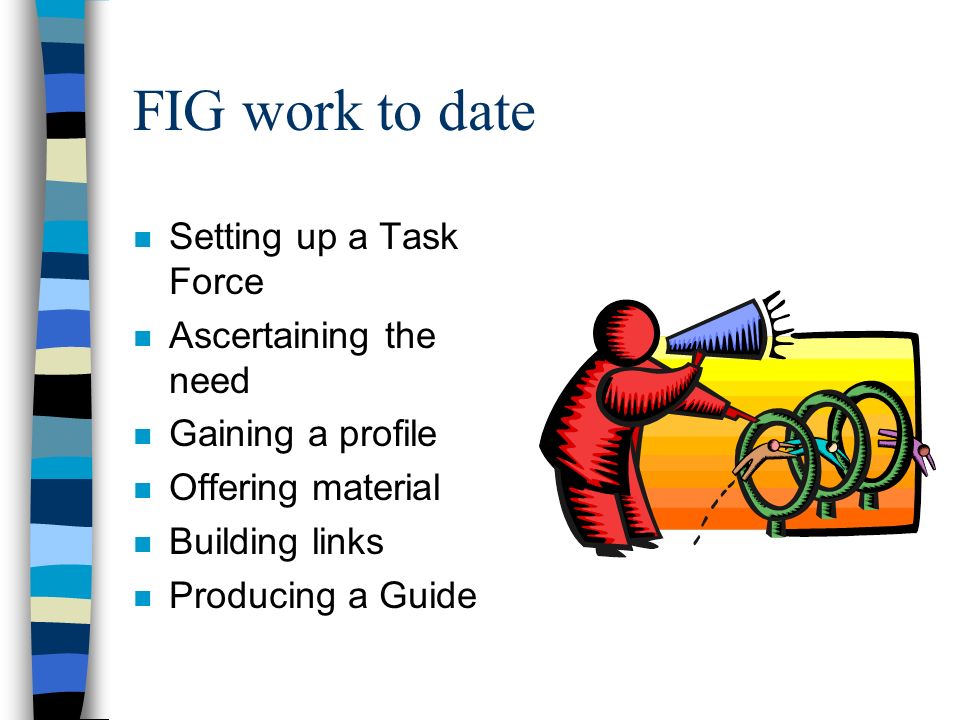 FIG work to date

- Setting up a Task Force
- Ascertaining the need
- Gaining a profile
- Offering material
- Building links
- Producing a Guide